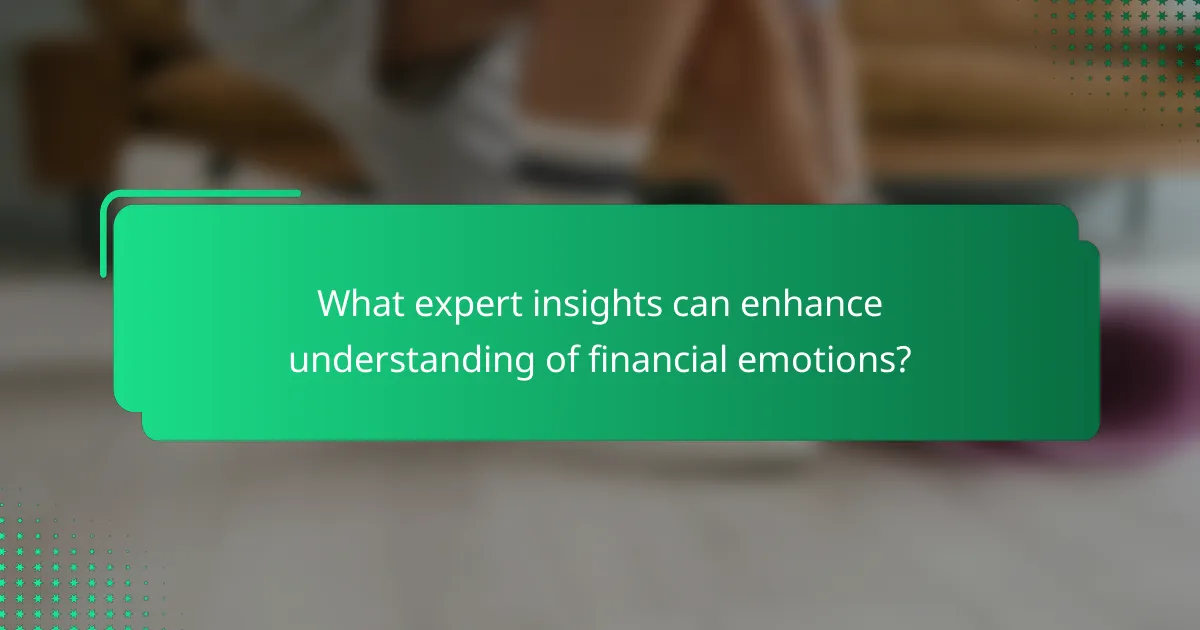 What expert insights can enhance understanding of financial emotions?